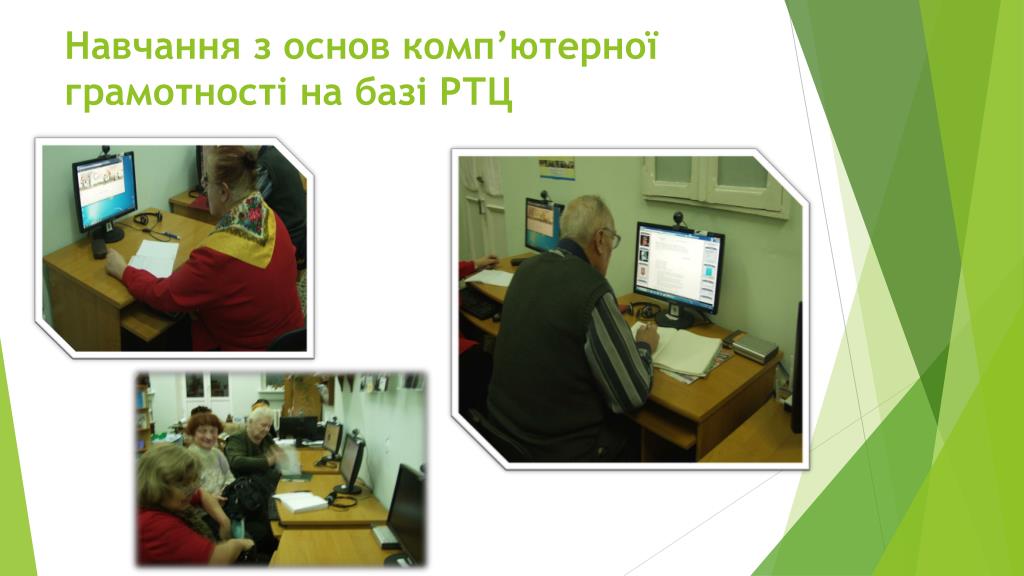 Навчання з основ комп’ютерної грамотності на базі РТЦ